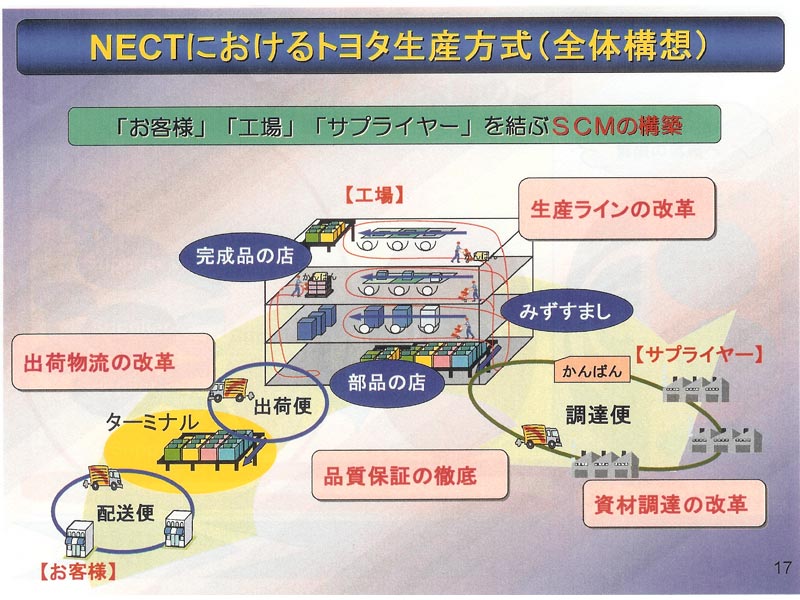 NECTにおけるトヨタ生産方式（全体構想）

「お客様」「工場」「サプライヤー」を結ぶＳＣＭの構築

【工場】

生産ラインの改革

完成品の店

みずすまし

出荷物流の改革

部品の店

かんばん

【サプライヤー】

出荷便

調達便

ターミナル

品質保証の徹底

配送便

資材調達の改革

【お客様】

17